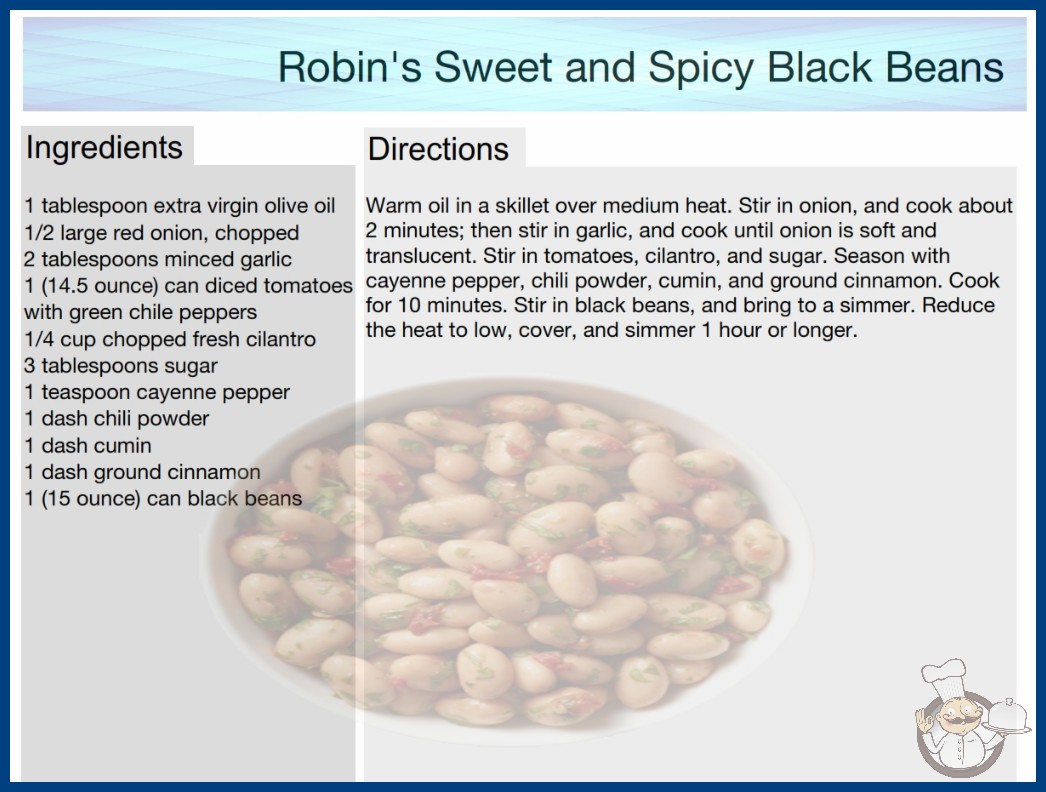 Robin's Sweet and Spicy Black Beans

Ingredients

1 tablespoon extra virgin olive oil
1/2 large red onion, chopped
2 tablespoons minced garlic
1 (14.5 ounce) can diced tomatoes with green chile peppers
1/4 cup chopped fresh cilantro
3 tablespoons sugar
1 teaspoon cayenne pepper
1 dash chili powder
1 dash cumin
1 dash ground cinnamon
1 (15 ounce) can black beans

Directions

Warm oil in a skillet over medium heat. Stir in onion, and cook about 2 minutes; then stir in garlic, and cook until onion is soft and translucent. Stir in tomatoes, cilantro, and sugar. Season with cayenne pepper, chili powder, cumin, and ground cinnamon. Cook for 10 minutes. Stir in black beans, and bring to a simmer. Reduce the heat to low, cover, and simmer 1 hour or longer.